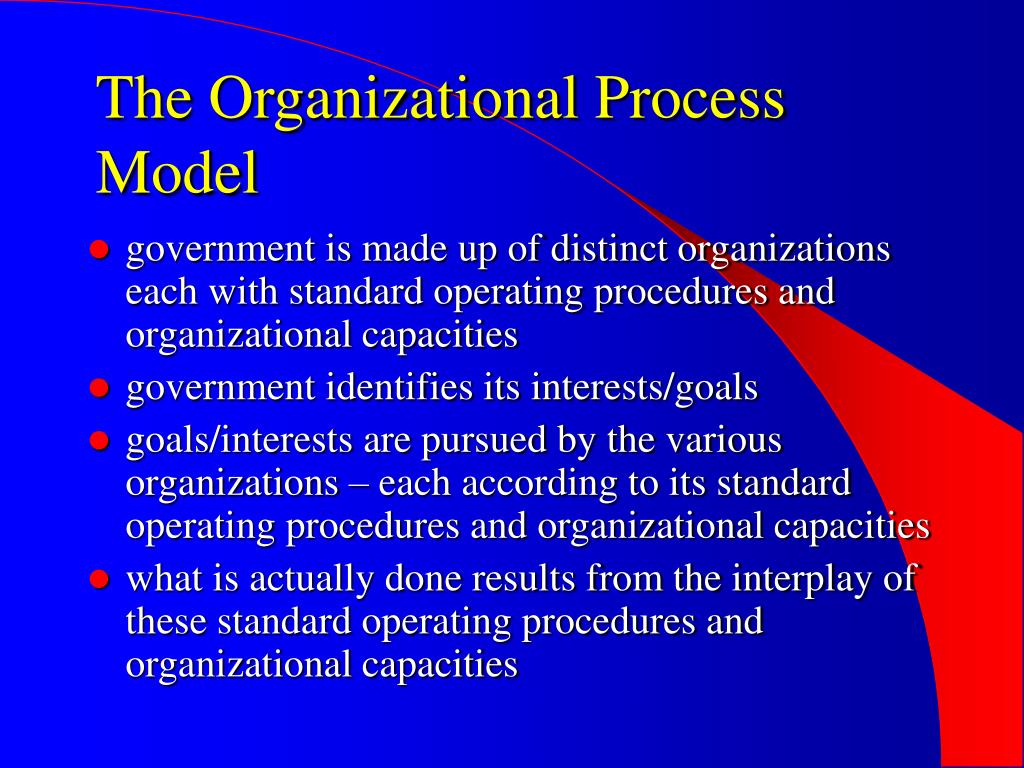 The Organizational Process Model

- government is made up of distinct organizations each with standard operating procedures and organizational capacities
- government identifies its interests/goals
- goals/interests are pursued by the various organizations – each according to its standard operating procedures and organizational capacities
- what is actually done results from the interplay of these standard operating procedures and organizational capacities